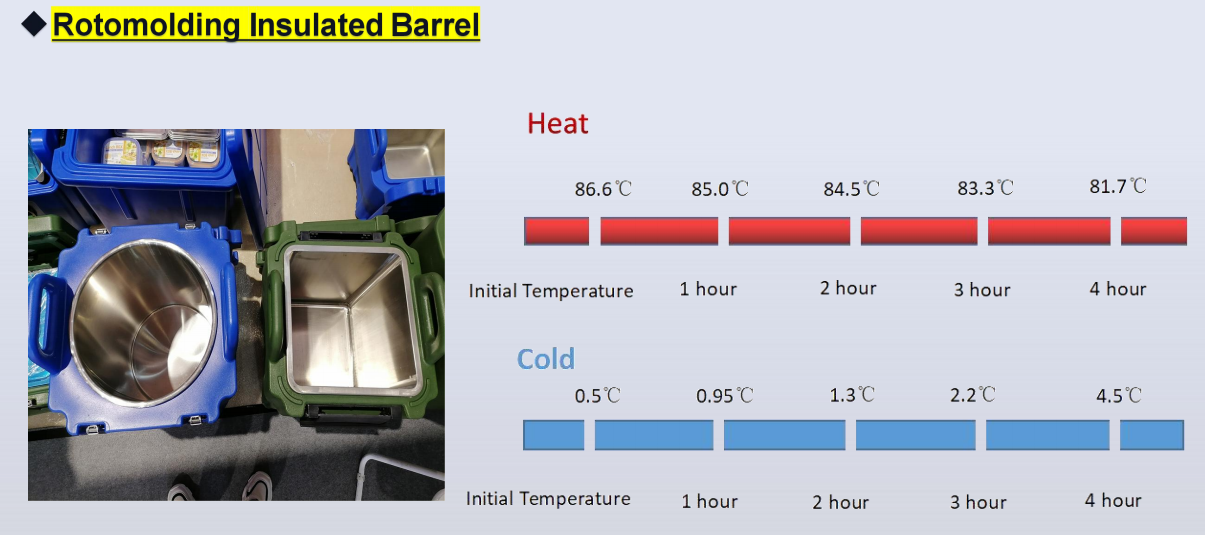 ◆ Rotomolding Insulated Barrel

Heat

86.6℃ 85.0℃ 84.5℃ 83.3℃ 81.7℃

Initial Temperature 1 hour 2 hour 3 hour 4 hour

Cold

0.5℃ 0.95℃ 1.3℃ 2.2℃ 4.5℃

Initial Temperature 1 hour 2 hour 3 hour 4 hour